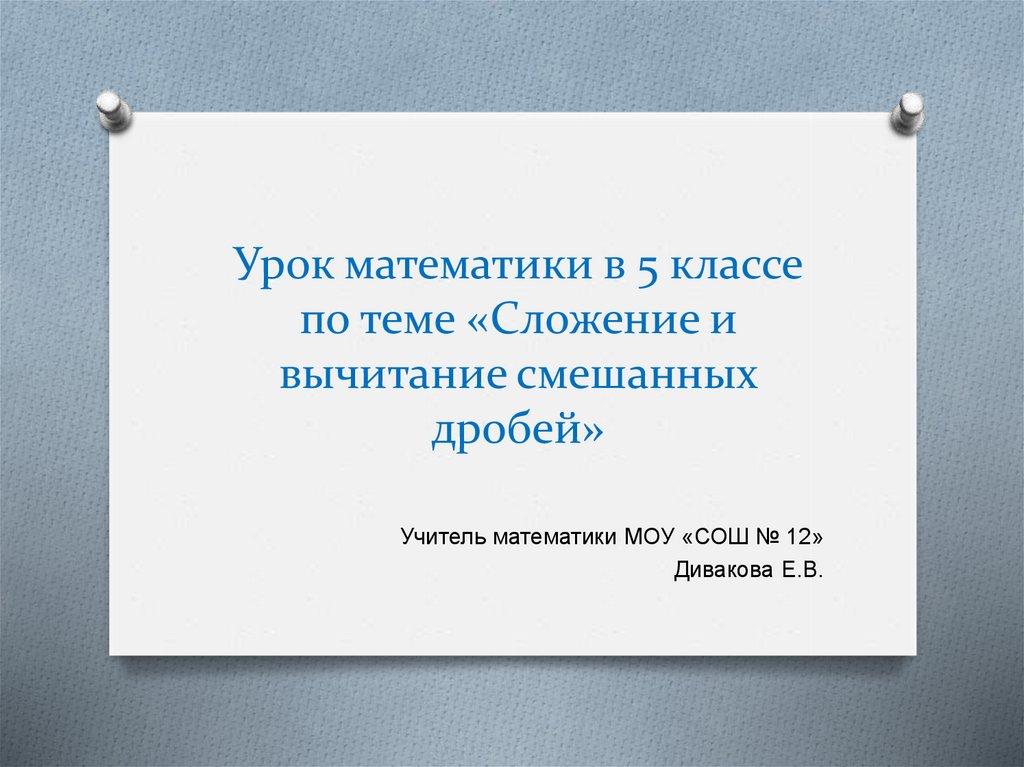 Урок математики в 5 классе по теме «Сложение и вычитание смешанных дробей»

Учитель математики МОУ «СОШ № 12»
Дивакова Е.В.